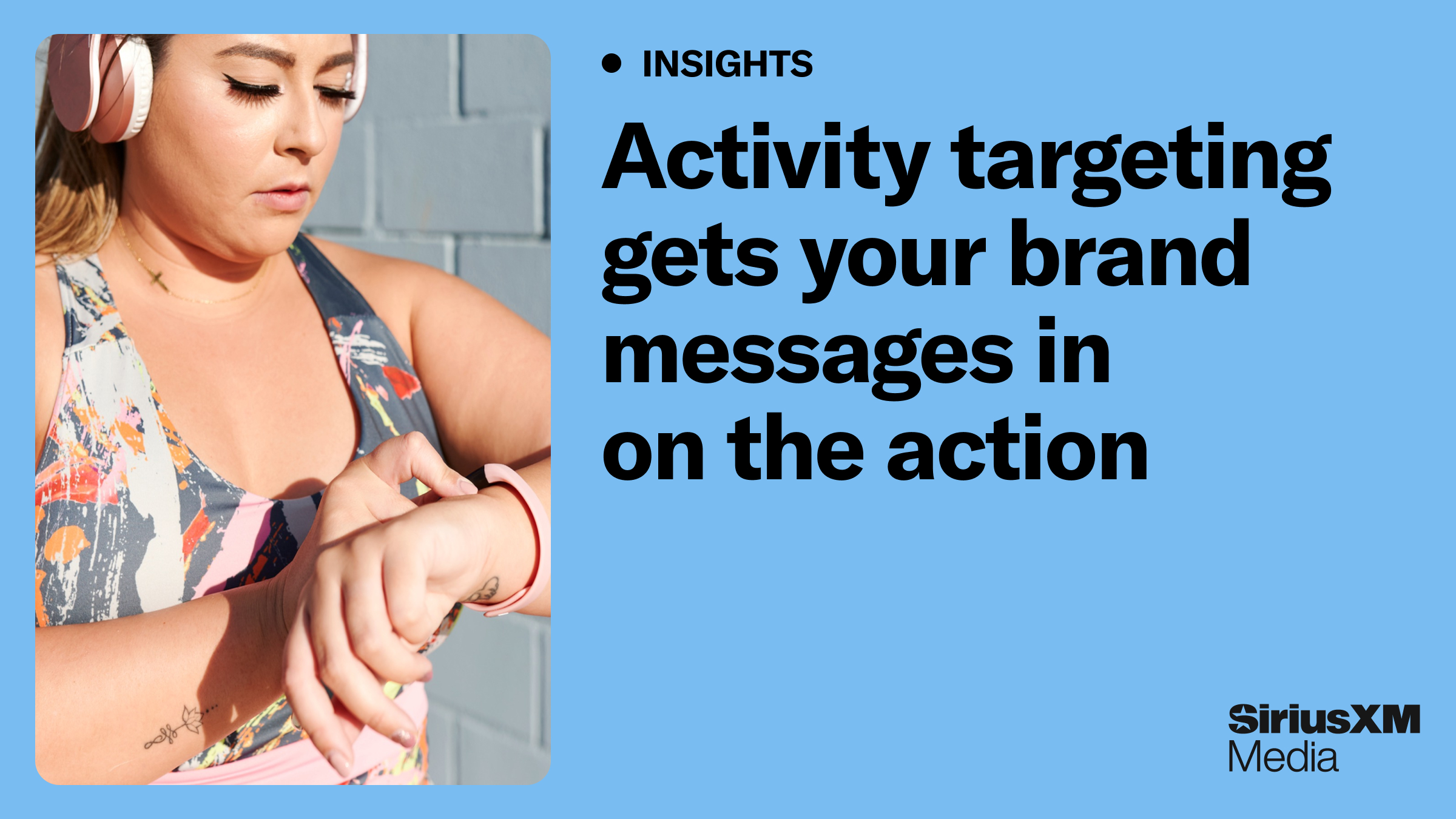 • INSIGHTS

Activity targeting gets your brand messages in on the action

SiriusXM Media